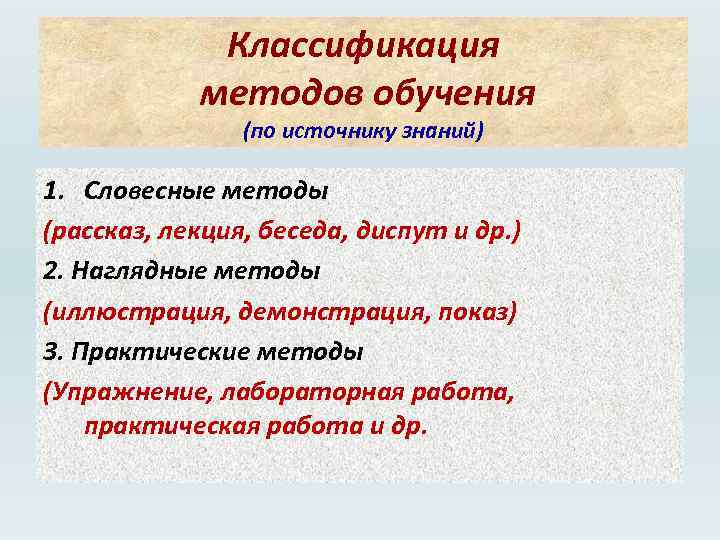 Классификация методов обучения
(по источнику знаний)

1. Словесные методы
(рассказ, лекция, беседа, диспут и др.)
2. Наглядные методы
(иллюстрация, демонстрация, показ)
3. Практические методы
(Упражнение, лабораторная работа, практическая работа и др.